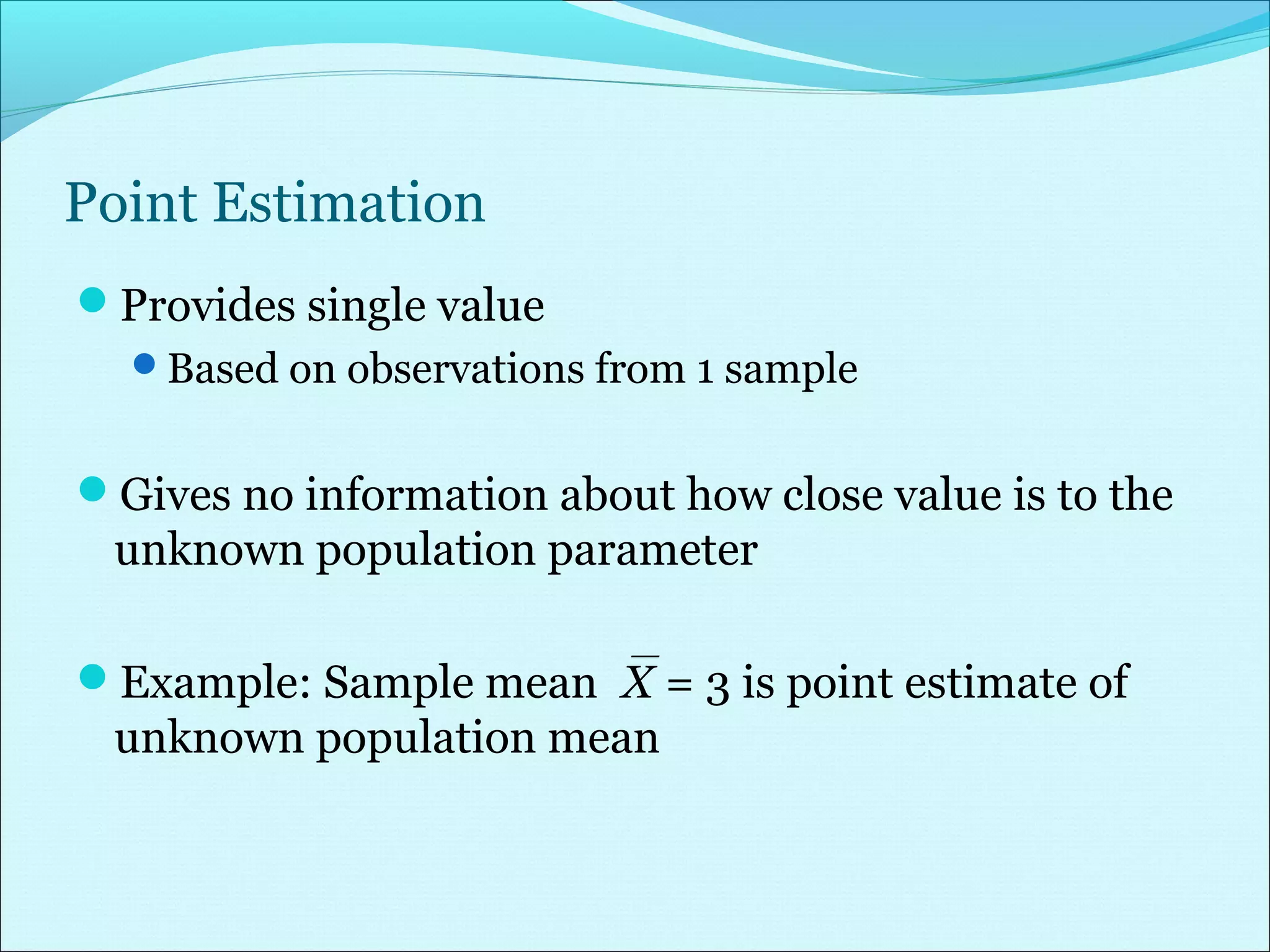 Point Estimation

Provides single value

Based on observations from 1 sample

Gives no information about how close value is to the unknown population parameter

Example: Sample mean $\bar{X}$ = 3 is point estimate of unknown population mean